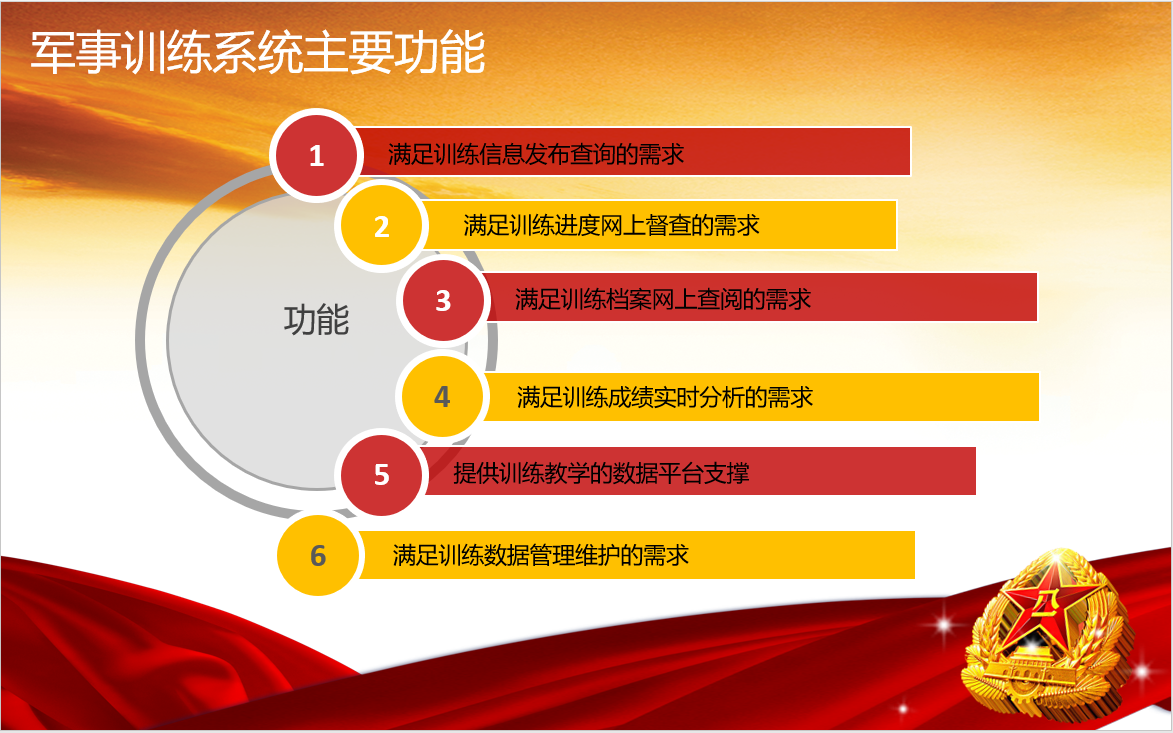 军事训练系统主要功能

功能

1 满足训练信息发布查询的需求

2 满足训练进度网上督查的需求

3 满足训练档案网上查阅的需求

4 满足训练成绩实时分析的需求

5 提供训练教学的数据平台支撑

6 满足训练数据管理维护的需求

八一